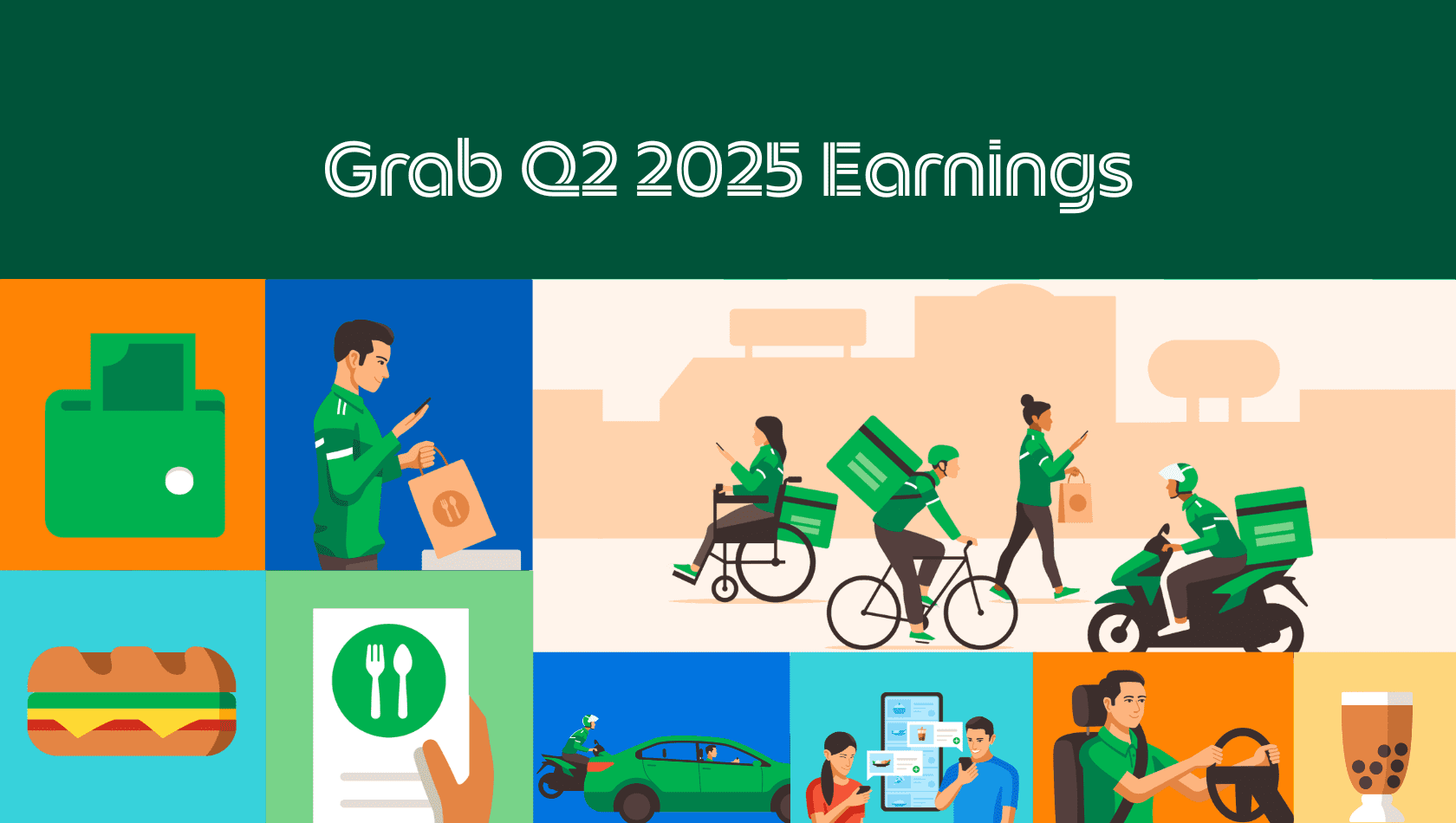 Grab Q2 2025 Earnings